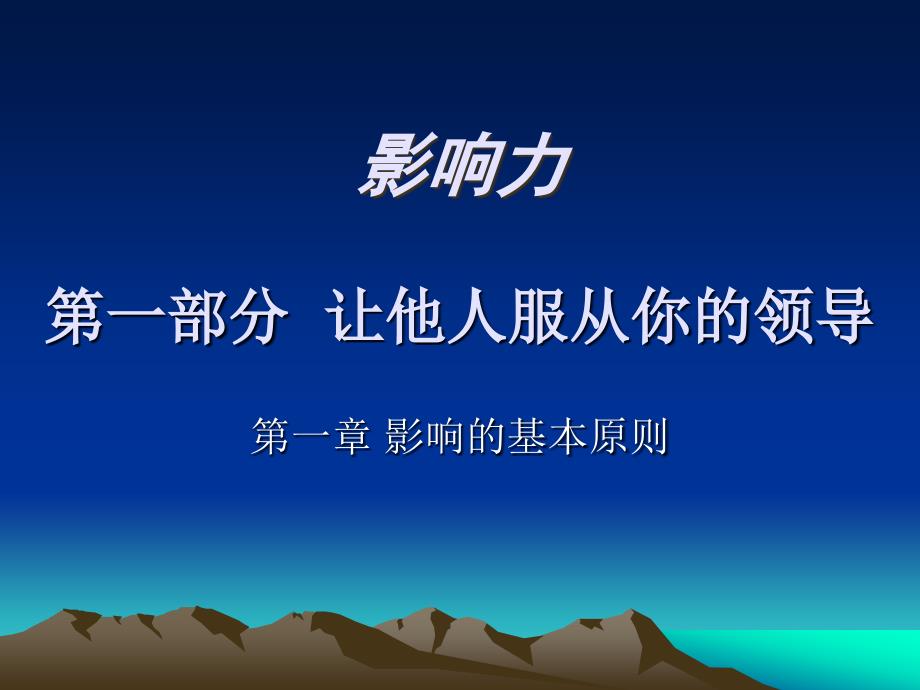 影响力

第一部分 让他人服从你的领导

第一章 影响的基本原则